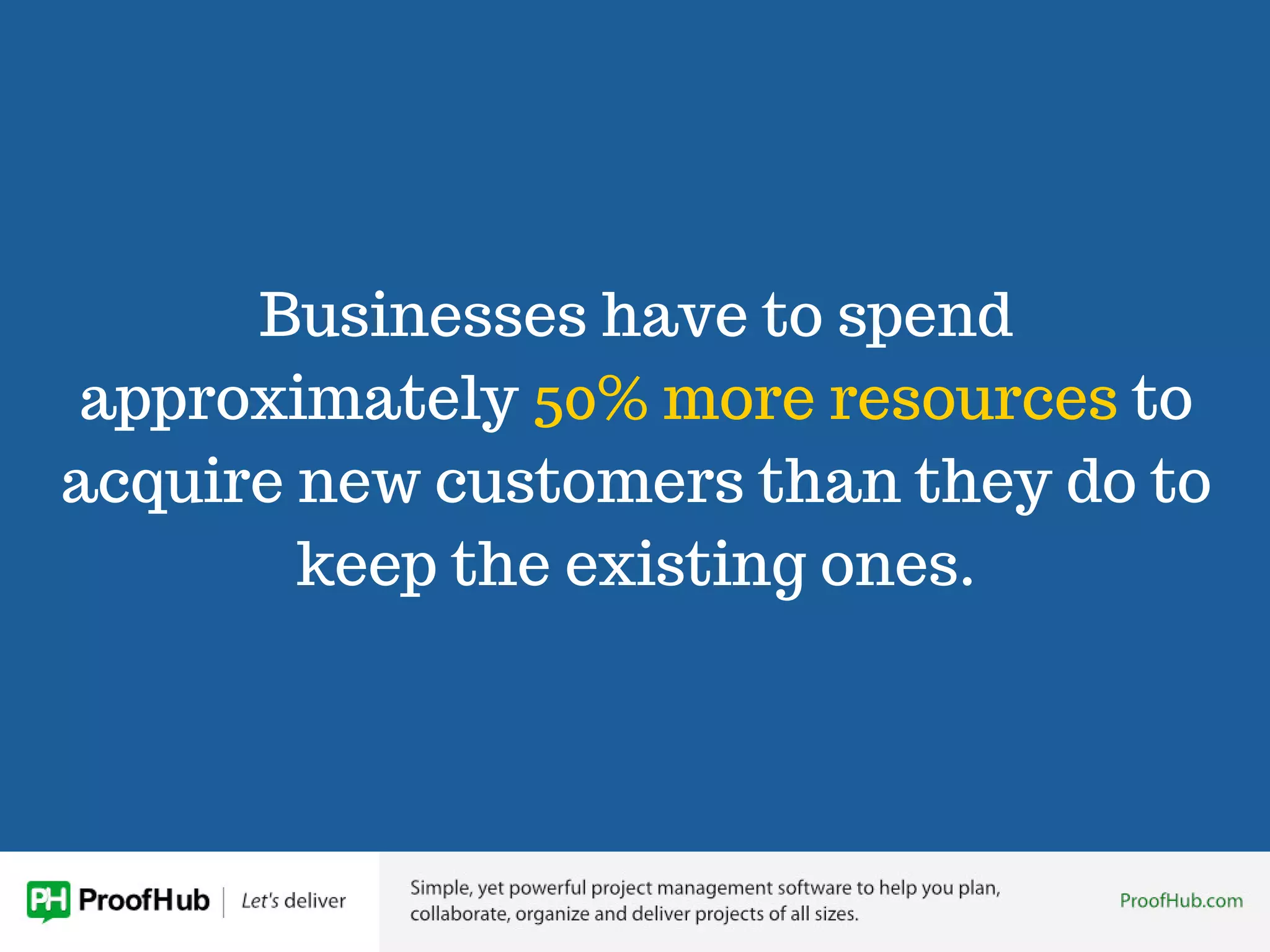 Businesses have to spend approximately 50% more resources to acquire new customers than they do to keep the existing ones.

PH ProofHub | Let's deliver

Simple, yet powerful project management software to help you plan, collaborate, organize and deliver projects of all sizes.

ProofHub.com